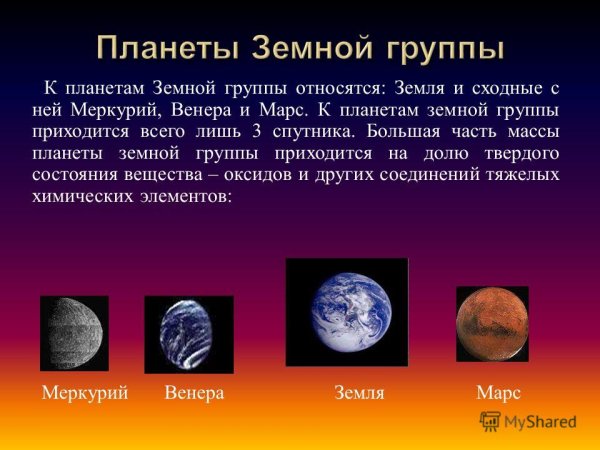 Планеты Земной группы

К планетам Земной группы относятся: Земля и сходные с ней Меркурий, Венера и Марс. К планетам земной группы приходится всего лишь 3 спутника. Большая часть массы планеты земной группы приходится на долю твердого состояния вещества – оксидов и других соединений тяжелых химических элементов:

Меркурий Венера Земля Марс

MyShared